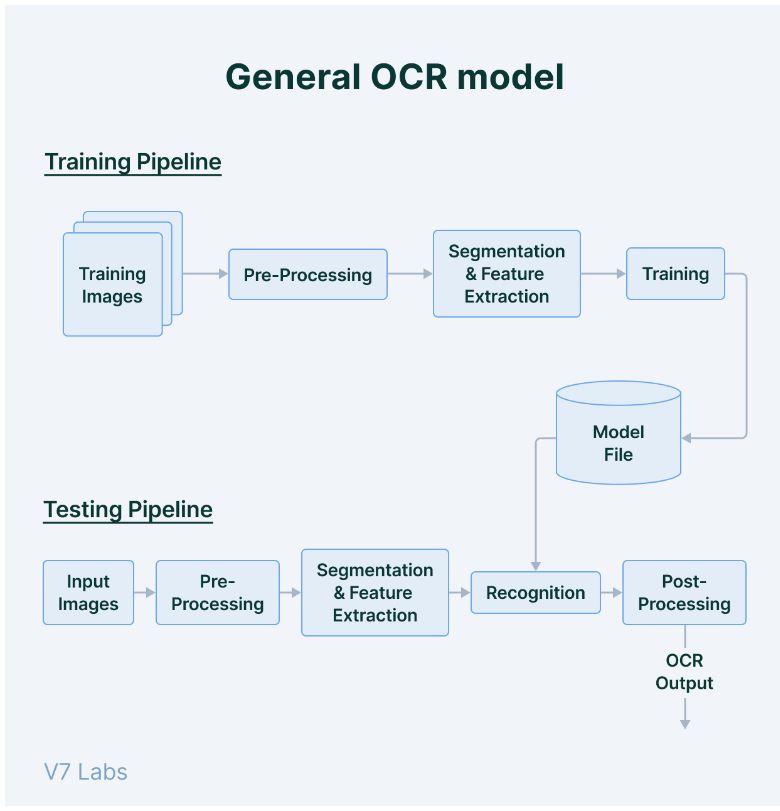 General OCR model

Training Pipeline

Training Images

Pre-Processing

Segmentation & Feature Extraction

Training

Model File

Testing Pipeline

Input Images

Pre-Processing

Segmentation & Feature Extraction

Recognition

Post-Processing

OCR Output

V7 Labs